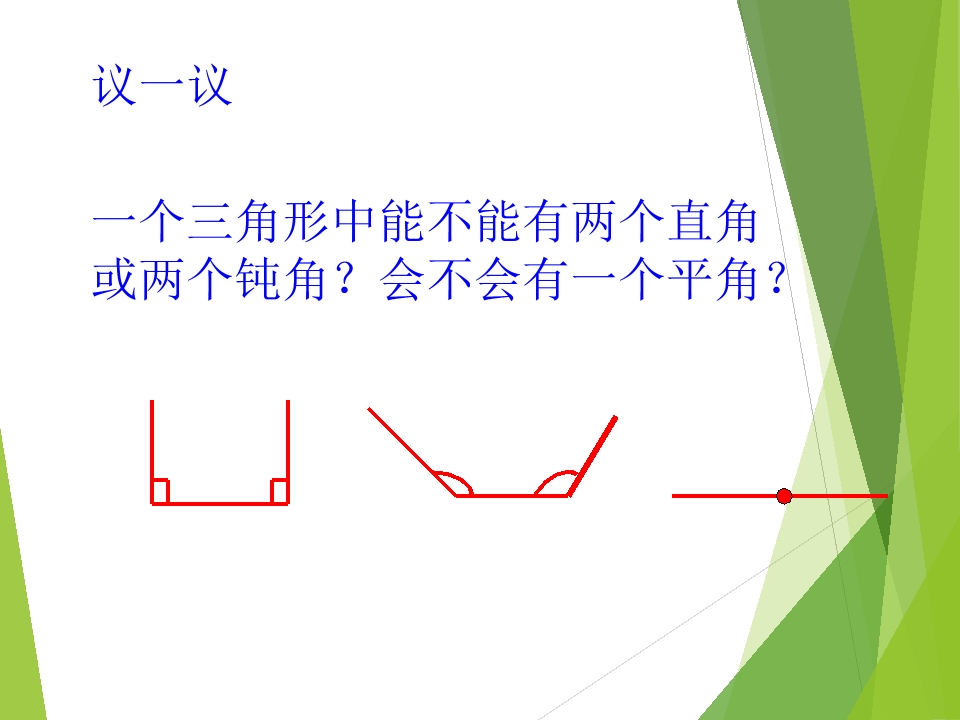 议一议

一个三角形中能不能有两个直角或两个钝角？会不会有一个平角？